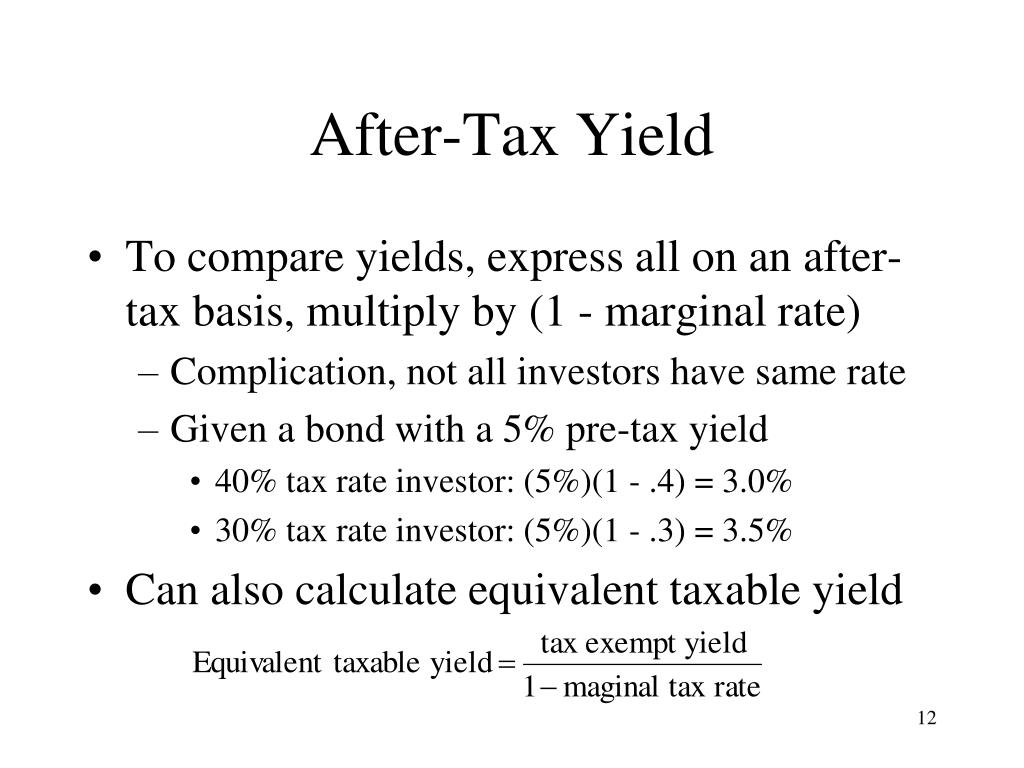 After-Tax Yield

• To compare yields, express all on an after-tax basis, multiply by (1 - marginal rate)

– Complication, not all investors have same rate

– Given a bond with a 5% pre-tax yield

• 40% tax rate investor: (5%)(1 - .4) = 3.0%

• 30% tax rate investor: (5%)(1 - .3) = 3.5%

• Can also calculate equivalent taxable yield

$\text{Equivalent taxable yield} = \frac{\text{tax exempt yield}}{1 - \text{maginal tax rate}}$

12